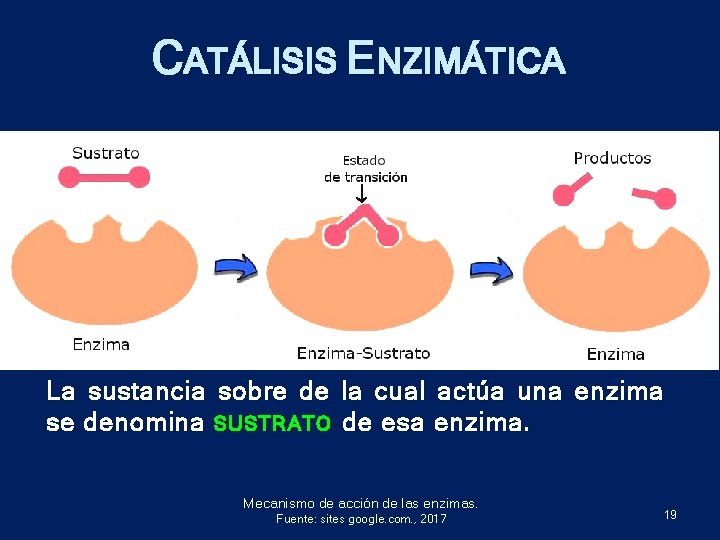 CATÁLISIS ENZIMÁTICA

Sustrato

Estado de transición

Productos

Enzima

Enzima-Sustrato

Enzima

La sustancia sobre de la cual actúa una enzima se denomina SUSTRATO de esa enzima.

Mecanismo de acción de las enzimas.
Fuente: sites google.com., 2017

19